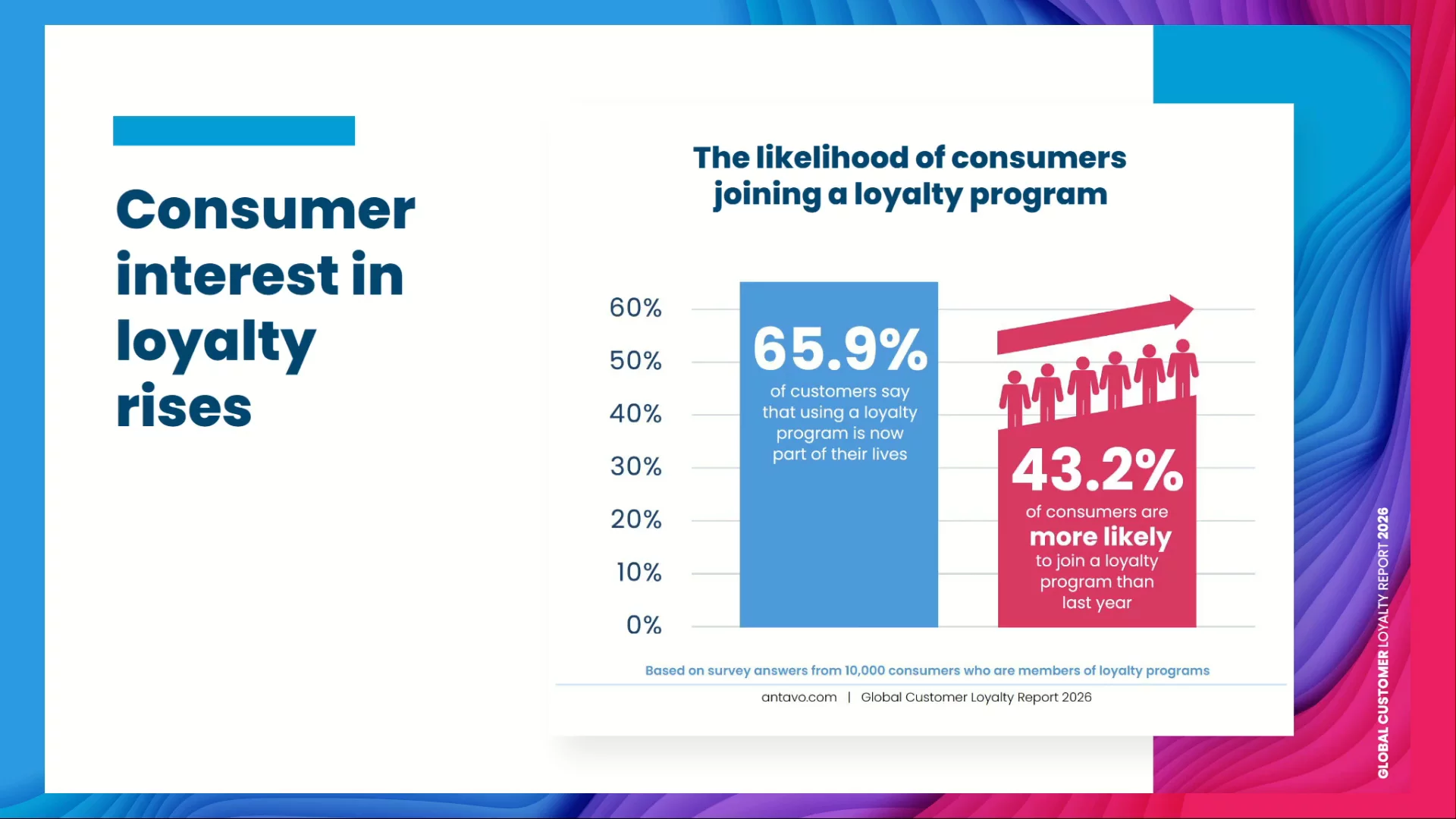 Consumer interest in loyalty rises

The likelihood of consumers joining a loyalty program

60%
50%
40%
30%
20%
10%
0%

65.9%
of customers say that using a loyalty program is now part of their lives

43.2%
of consumers are more likely to join a loyalty program than last year

Based on survey answers from 10,000 consumers who are members of loyalty programs

antavo.com | Global Customer Loyalty Report 2026

GLOBAL CUSTOMER LOYALTY REPORT 2026